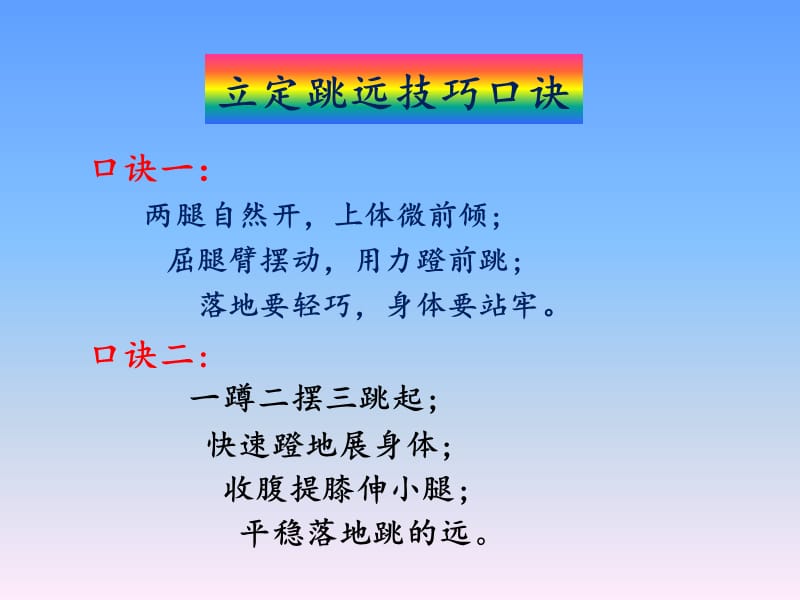 立定跳远技巧口诀

口诀一：

两腿自然开，上体微前倾；

屈腿臂摆动，用力蹬前跳；

落地要轻巧，身体要站牢。

口诀二：

一蹲二摆三跳起；

快速蹬地展身体；

收腹提膝伸小腿；

平稳落地跳的远。